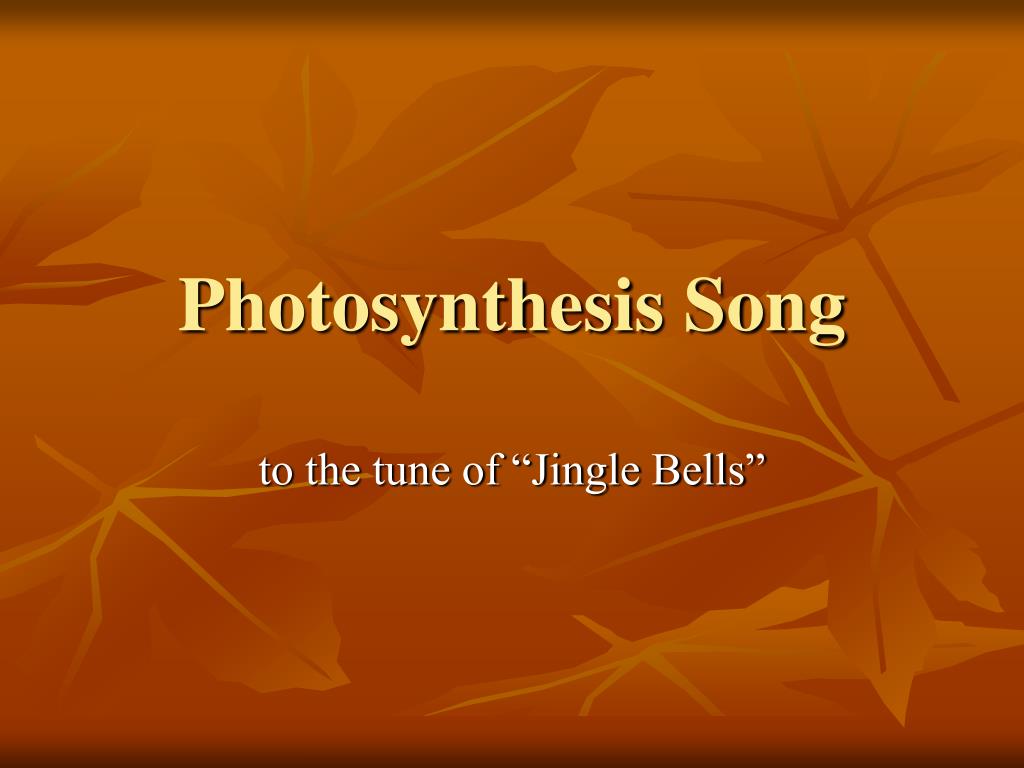 Photosynthesis Song

to the tune of “Jingle Bells”